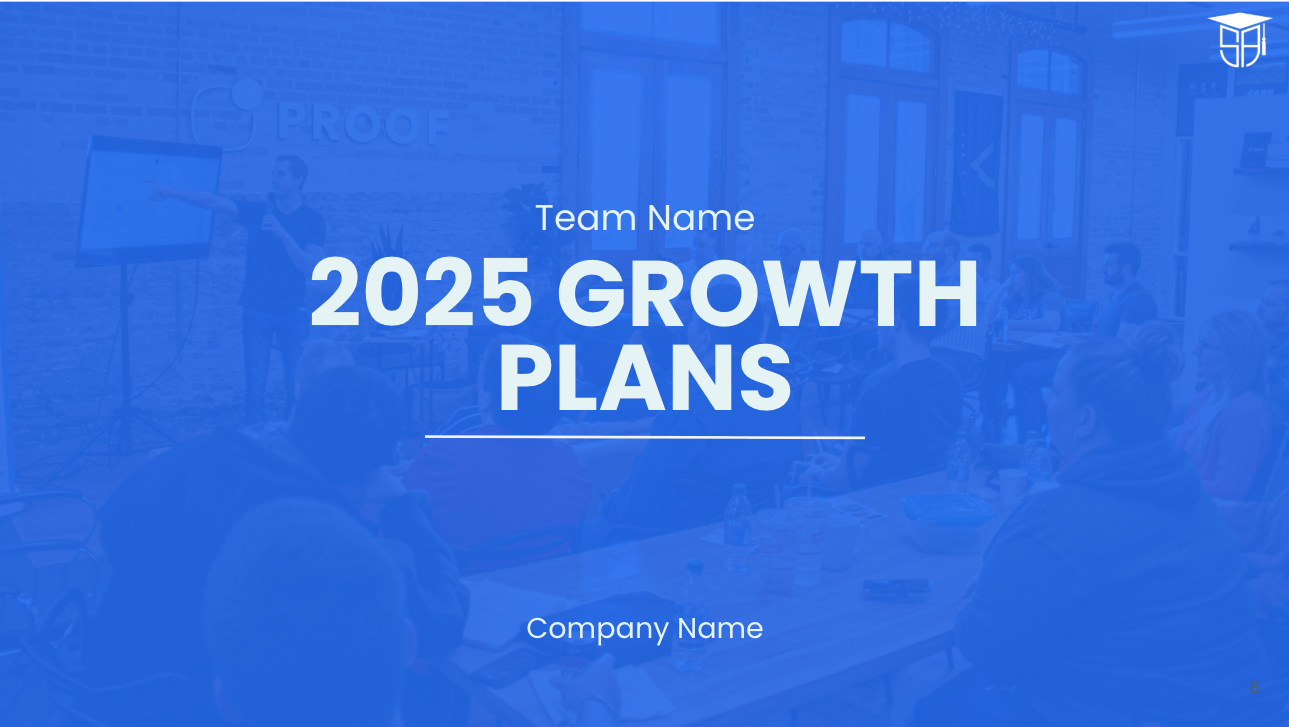 PROOF

Team Name

2025 GROWTH PLANS

Company Name

6